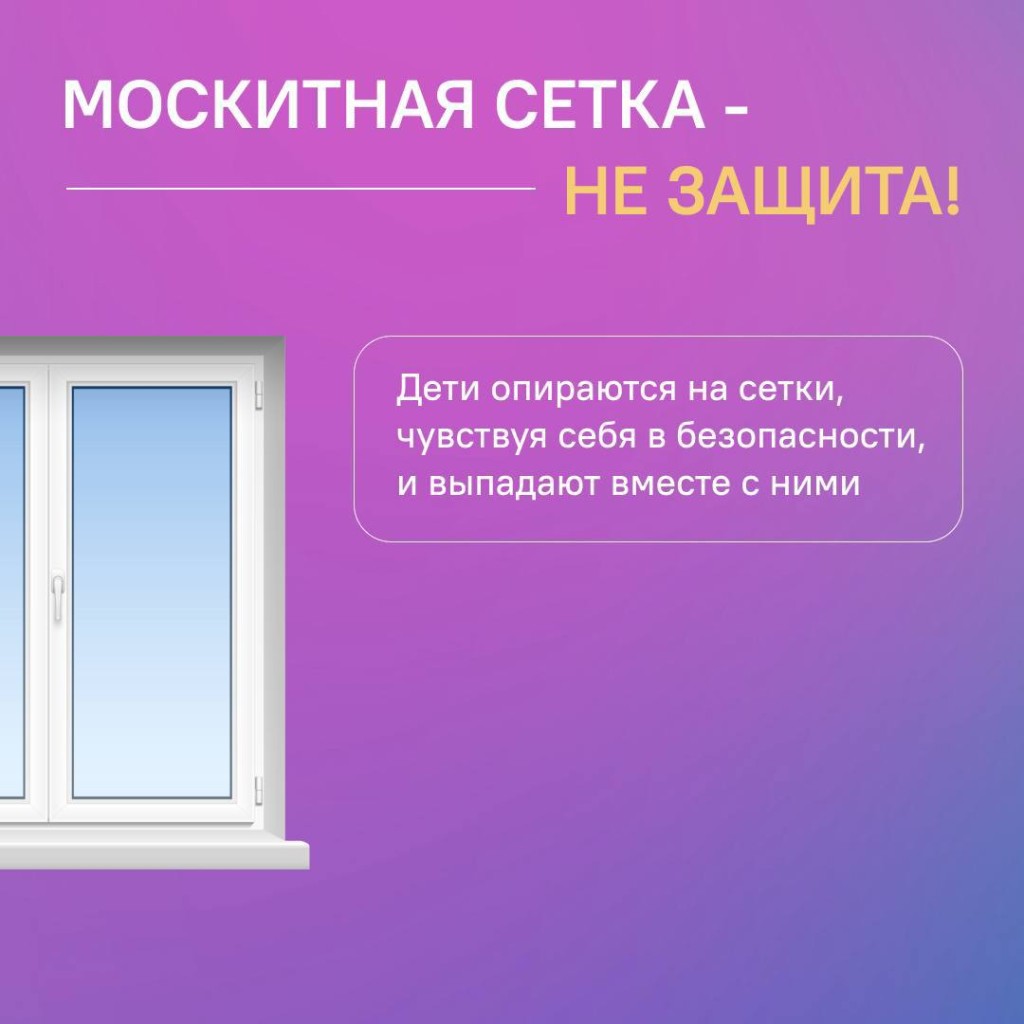 МОСКИТНАЯ СЕТКА -
НЕ ЗАЩИТА!

Дети опираются на сетки, чувствуя себя в безопасности, и выпадают вместе с ними